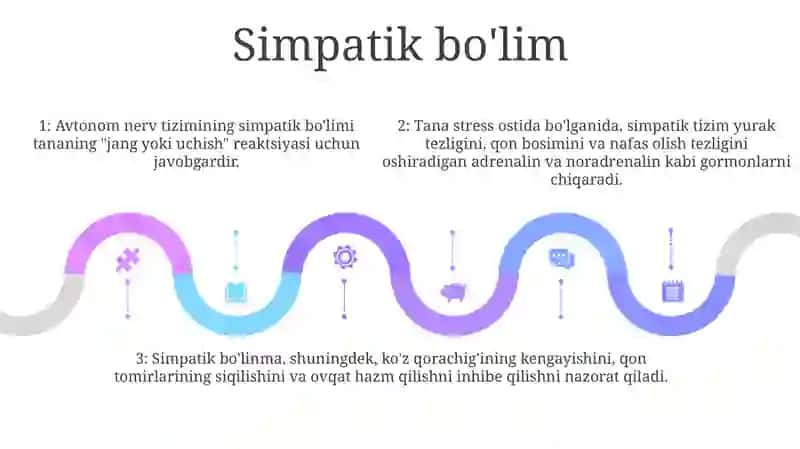 Simpatik bo'lim

1: Avtonom nerv tizimining simpatik bo'limi tananing "jang yoki uchish" reaktsiyasi uchun javobgardir.

2: Tana stress ostida bo'lganida, simpatik tizim yurak tezligini, qon bosimini va nafas olish tezligini oshiradigan adrenalin va noradrenalin kabi gormonlarni chiqaradi.

3: Simpatik bo'linma, shuningdek, ko'z qorachig'ining kengayishini, qon tomirlarining siqilishini va ovqat hazm qilishni inhibe qilishni nazorat qiladi.